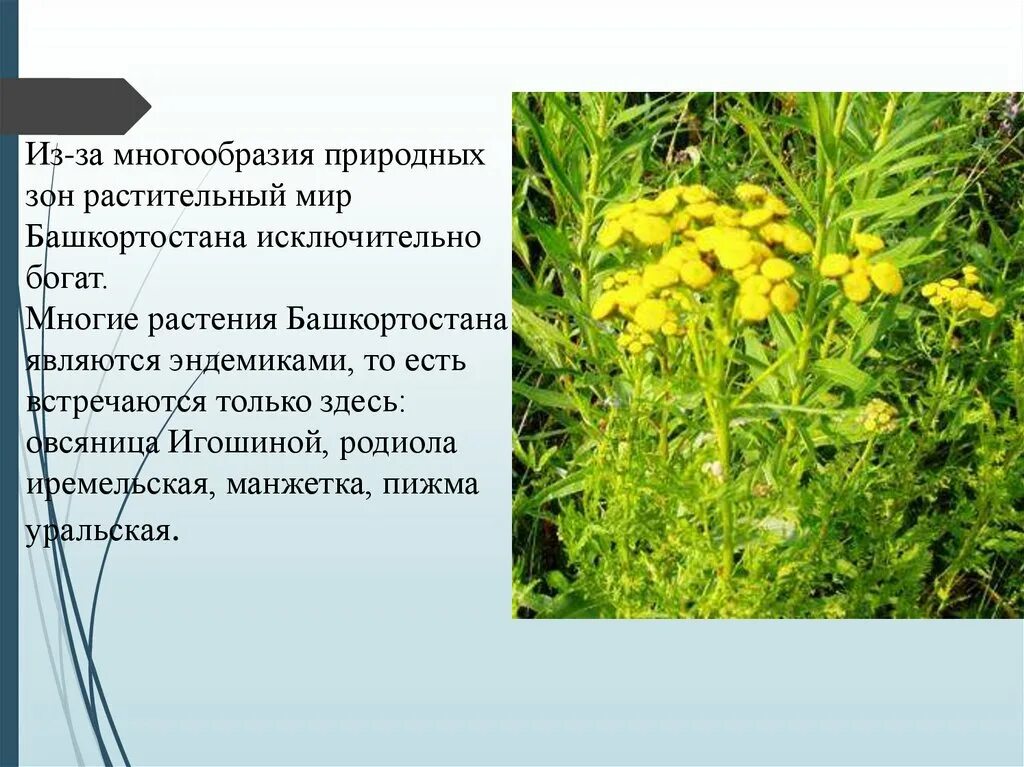 Из-за многообразия природных зон растительный мир Башкортостана исключительно богат.
Многие растения Башкортостана являются эндемиками, то есть встречаются только здесь: овсяница Игошиной, родиола иремельская, манжетка, пижма уральская.